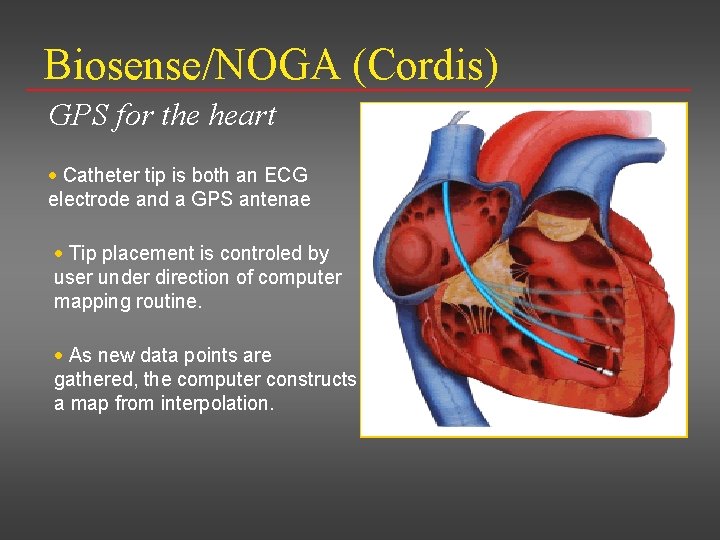 Biosense/NOGA (Cordis)

GPS for the heart

• Catheter tip is both an ECG electrode and a GPS antenae

• Tip placement is controled by user under direction of computer mapping routine.

• As new data points are gathered, the computer constructs a map from interpolation.